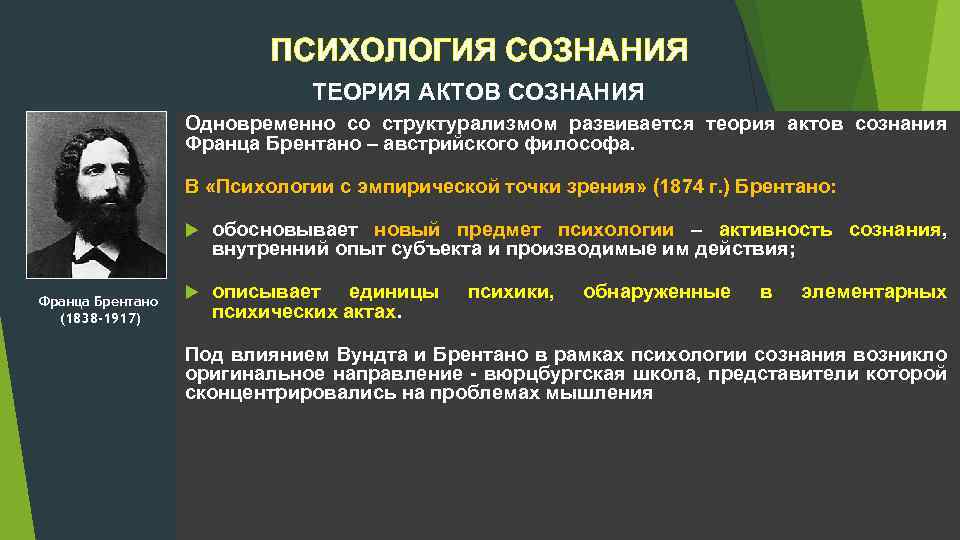 ПСИХОЛОГИЯ СОЗНАНИЯ

ТЕОРИЯ АКТОВ СОЗНАНИЯ

Одновременно со структурализмом развивается теория актов сознания Франца Брентано – австрийского философа.

В «Психологии с эмпирической точки зрения» (1874 г.) Брентано:

обосновывает новый предмет психологии – активность сознания, внутренний опыт субъекта и производимые им действия;

описывает единицы психики, обнаруженные в элементарных психических актах.

Под влиянием Вундта и Брентано в рамках психологии сознания возникло оригинальное направление - вюрцбургская школа, представители которой сконцентрировались на проблемах мышления

Франца Брентано
(1838-1917)